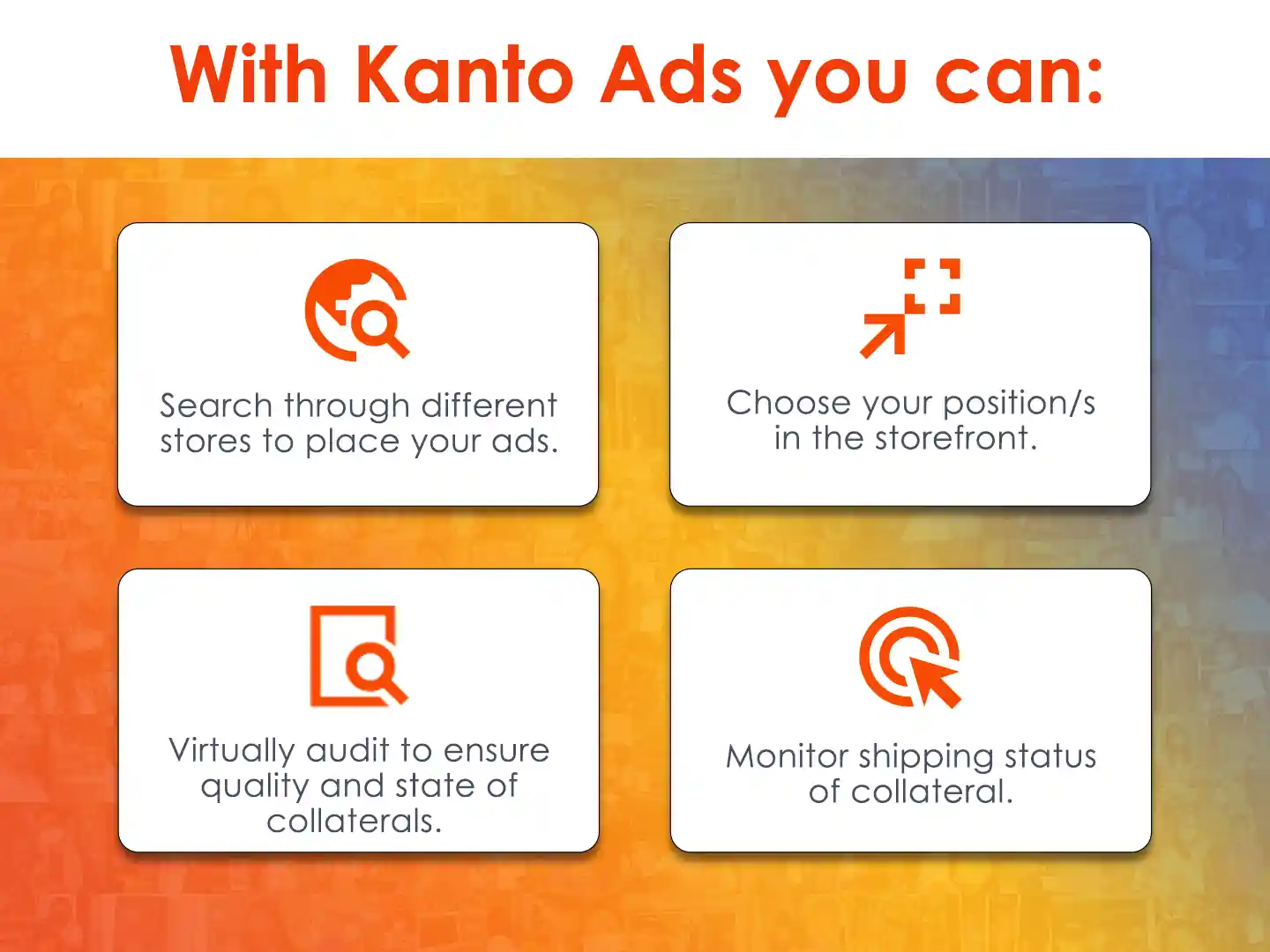 With Kanto Ads you can:

Search through different stores to place your ads.

Choose your position/s in the storefront.

Virtually audit to ensure quality and state of collaterals.

Monitor shipping status of collateral.